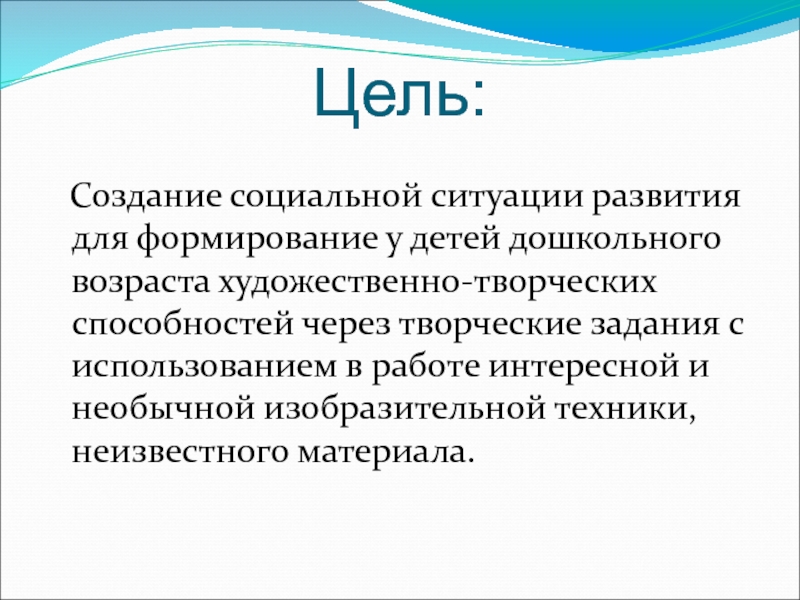 Цель:

Создание социальной ситуации развития для формирование у детей дошкольного возраста художественно-творческих способностей через творческие задания с использованием в работе интересной и необычной изобразительной техники, неизвестного материала.